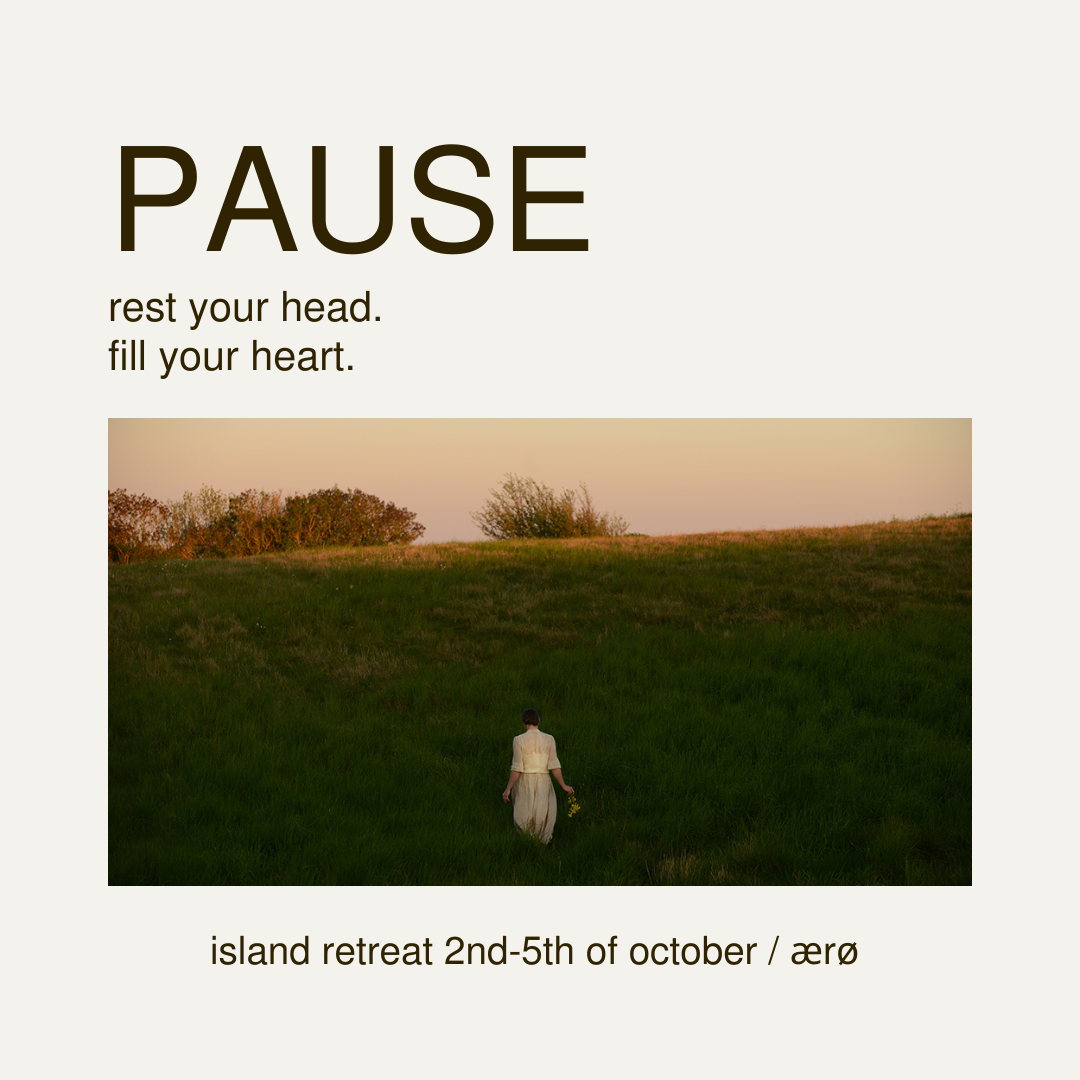 PAUSE

rest your head.
fill your heart.

island retreat 2nd-5th of october / ærø